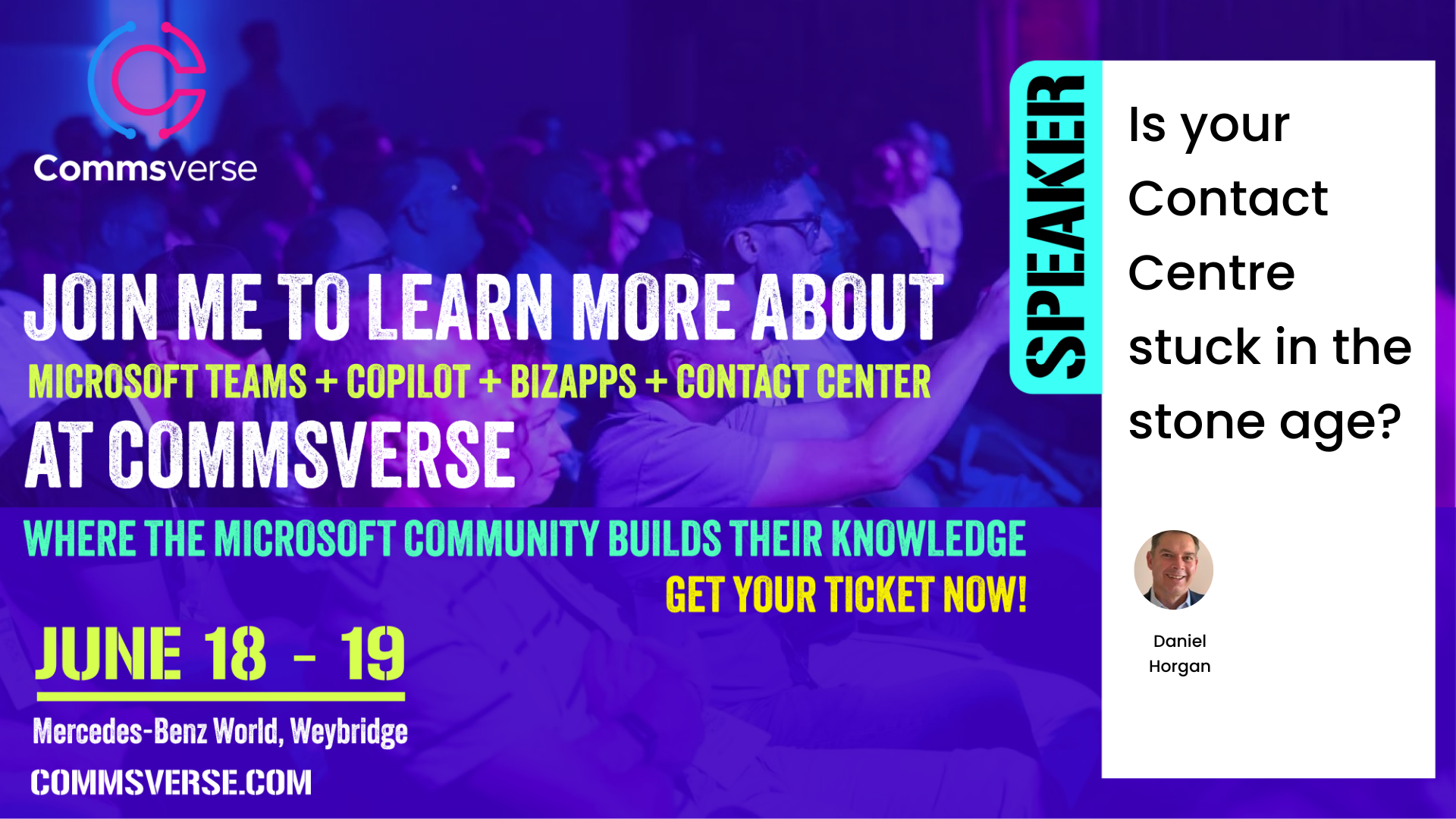 Commsverse

JOIN ME TO LEARN MORE ABOUT

MICROSOFT TEAMS + COPILOT + BIZAPPS + CONTACT CENTER

AT COMMSVERSE

WHERE THE MICROSOFT COMMUNITY BUILDS THEIR KNOWLEDGE

GET YOUR TICKET NOW!

JUNE 18 - 19

Mercedes-Benz World, Weybridge

COMMSVERSE.COM

SPEAKER

Is your Contact Centre stuck in the stone age?

Daniel Horgan